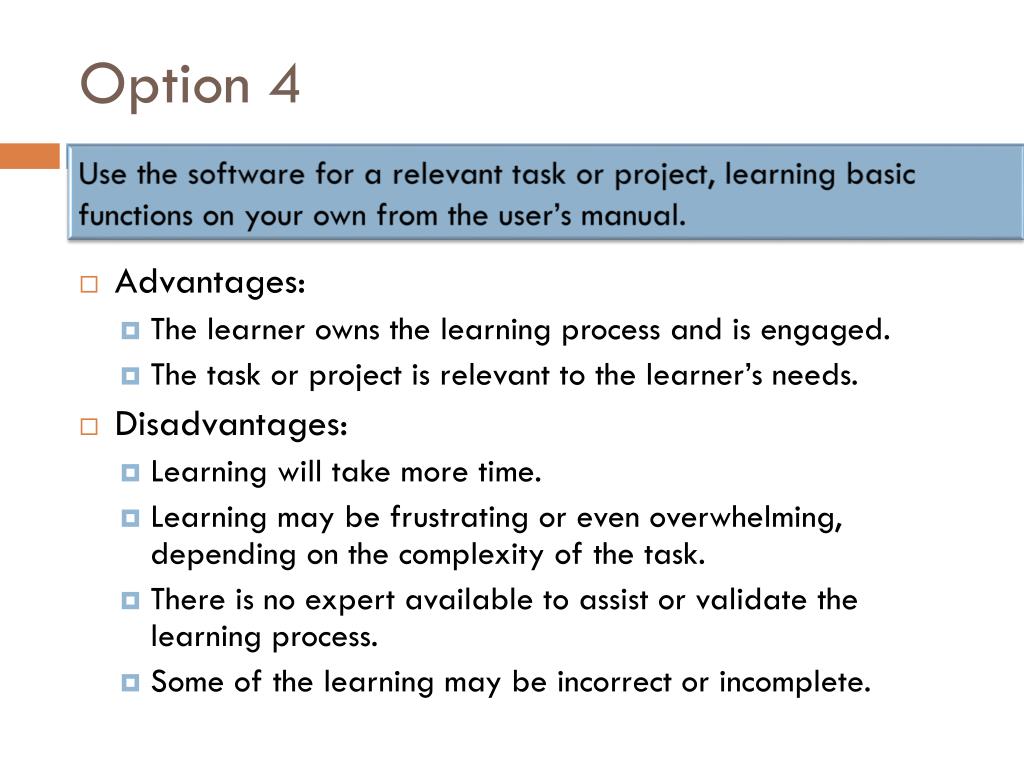 Option 4

Use the software for a relevant task or project, learning basic functions on your own from the user's manual.

Advantages:
The learner owns the learning process and is engaged.
The task or project is relevant to the learner's needs.

Disadvantages:
Learning will take more time.
Learning may be frustrating or even overwhelming, depending on the complexity of the task.
There is no expert available to assist or validate the learning process.
Some of the learning may be incorrect or incomplete.